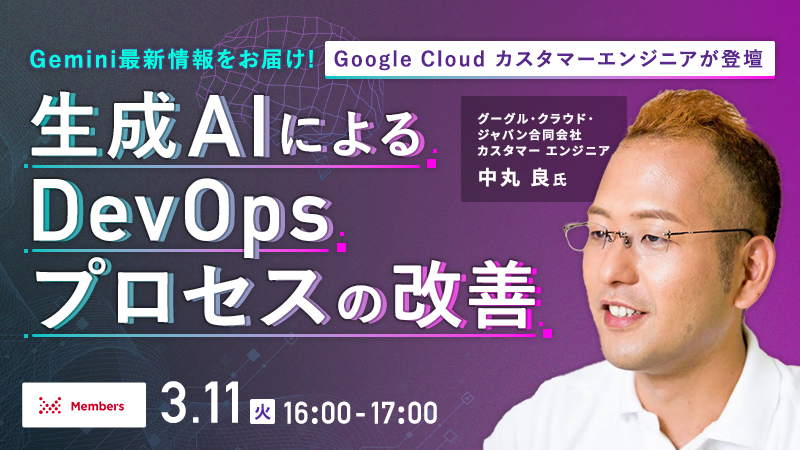 Gemini最新情報をお届け! Google Cloud カスタマーエンジニアが登壇

生成AIによる DevOps プロセスの改善

グーグル・クラウド・ジャパン合同会社 カスタマー エンジニア
中丸 良氏

Members

3.11 火 16:00-17:00